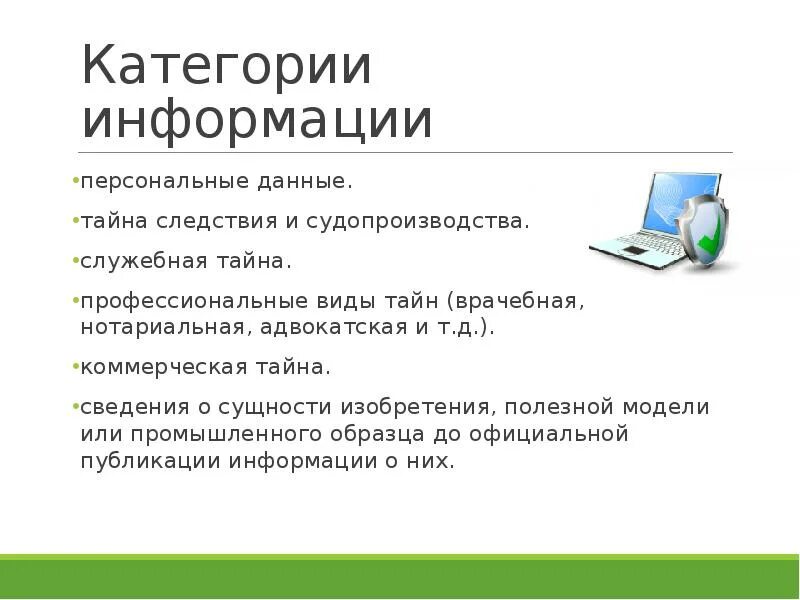 Категории информации

•персональные данные.

•тайна следствия и судопроизводства.

•служебная тайна.

•профессиональные виды тайн (врачебная, нотариальная, адвокатская и т.д.).

•коммерческая тайна.

•сведения о сущности изобретения, полезной модели или промышленного образца до официальной публикации информации о них.